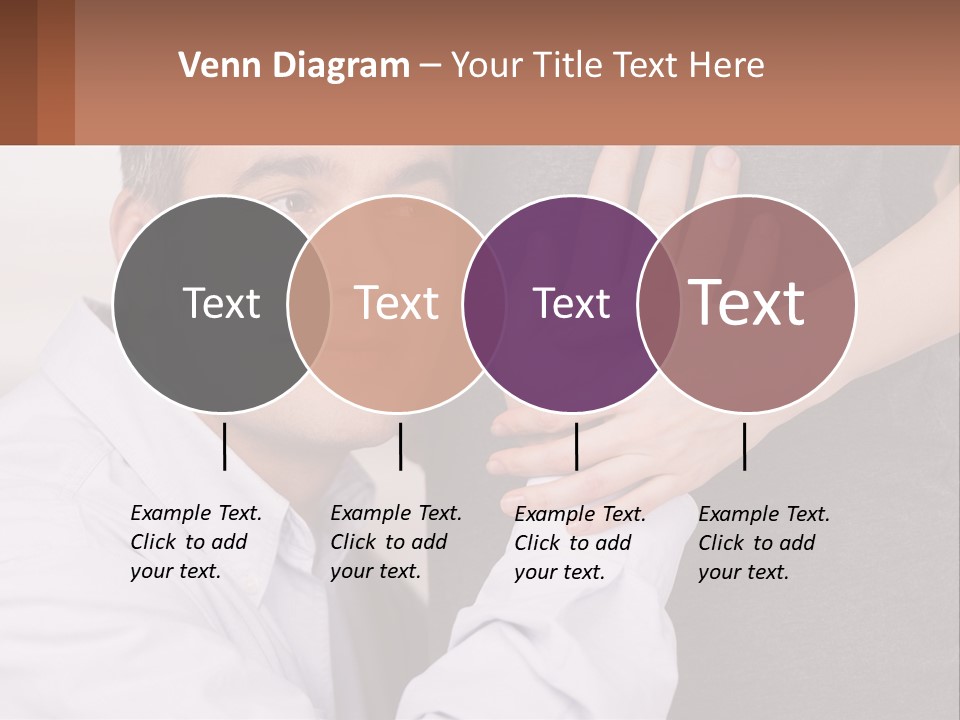 Venn Diagram – Your Title Text Here

Text

Text

Text

Text

Example Text. Click to add your text.

Example Text. Click to add your text.

Example Text. Click to add your text.

Example Text. Click to add your text.